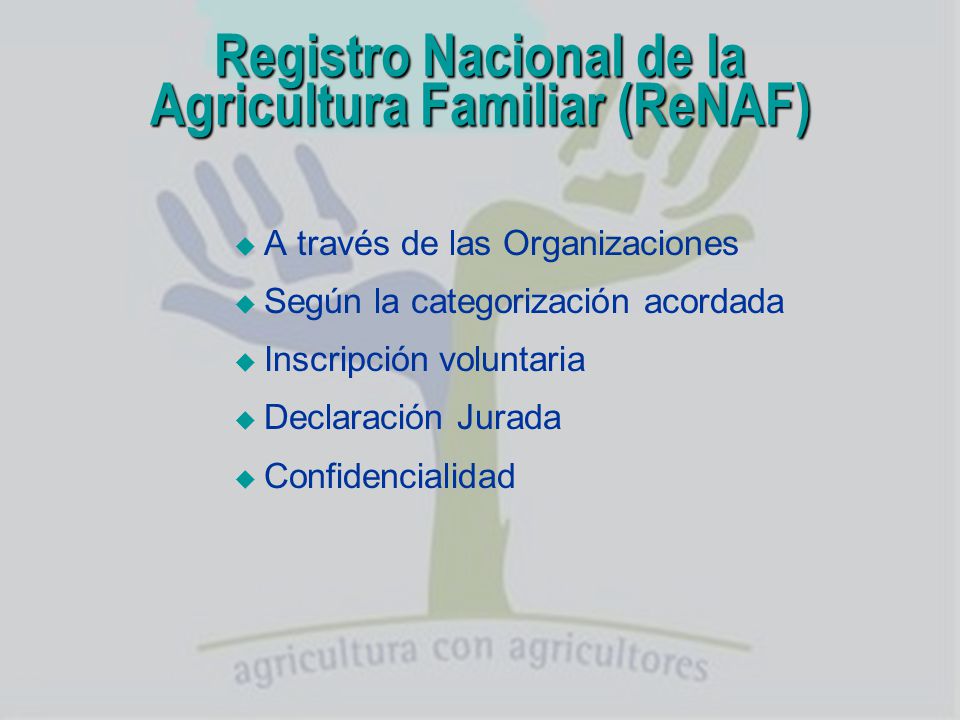 Registro Nacional de la Agricultura Familiar (ReNAF)

◆ A través de las Organizaciones
◆ Según la categorización acordada
◆ Inscripción voluntaria
◆ Declaración Jurada
◆ Confidencialidad

agricultura con agricultores